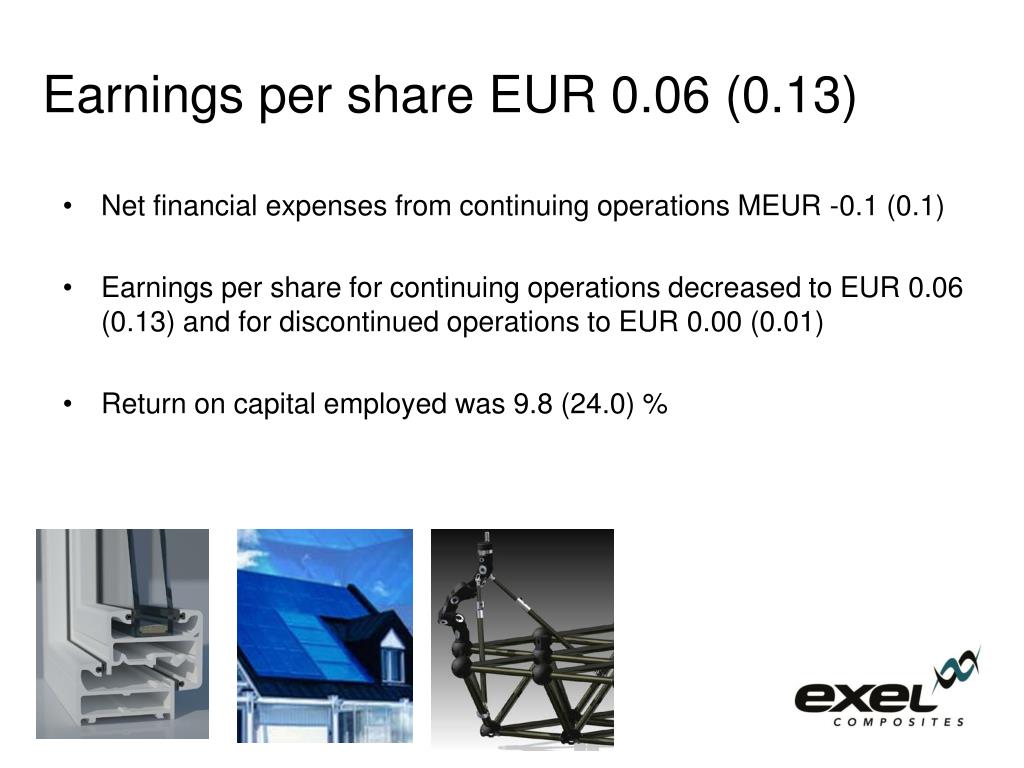 Earnings per share EUR 0.06 (0.13)

• Net financial expenses from continuing operations MEUR -0.1 (0.1)

• Earnings per share for continuing operations decreased to EUR 0.06 (0.13) and for discontinued operations to EUR 0.00 (0.01)

• Return on capital employed was 9.8 (24.0) %

exel
COMPOSITES